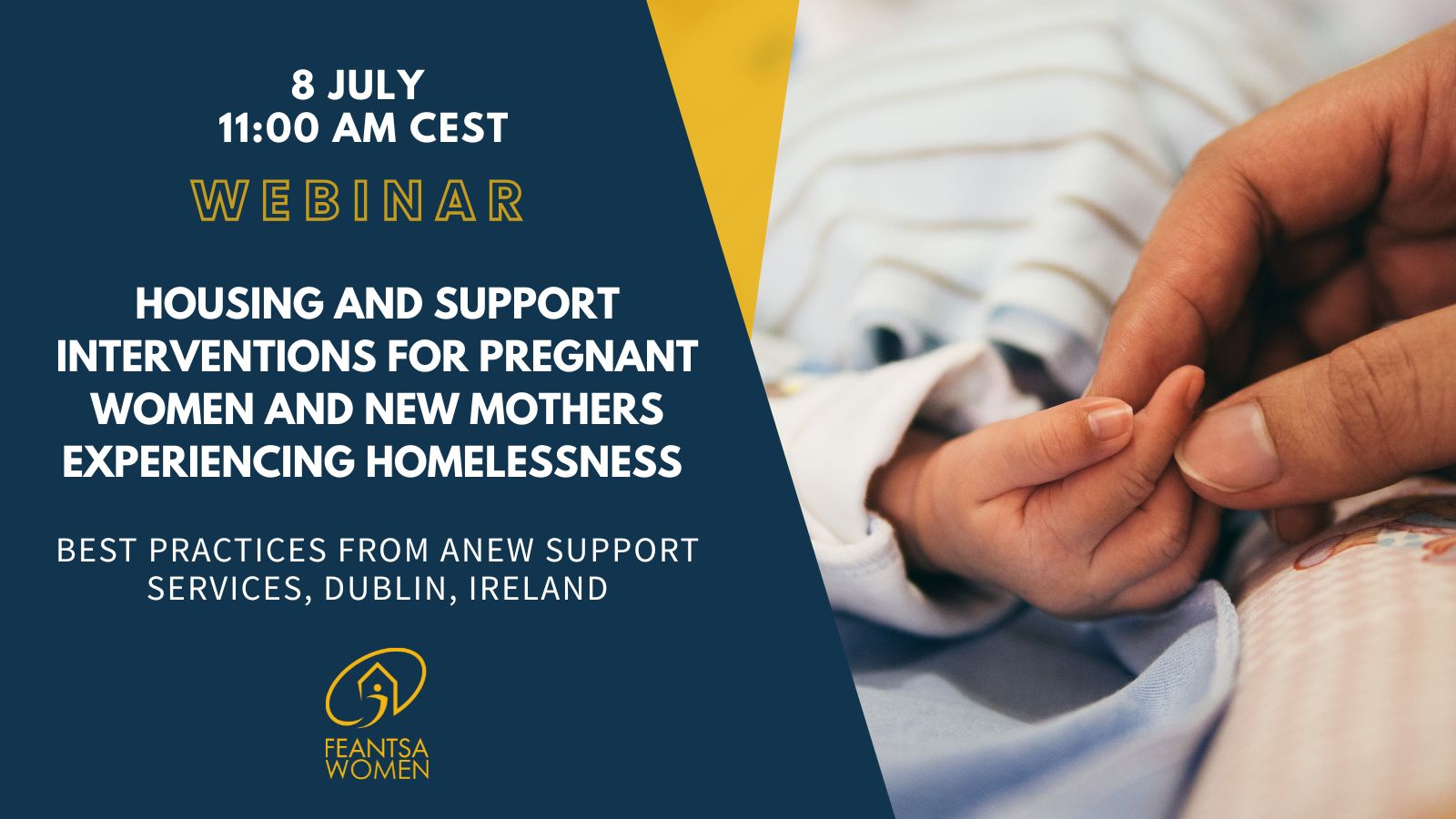 8 JULY
11:00 AM CEST

WEBINAR

HOUSING AND SUPPORT INTERVENTIONS FOR PREGNANT WOMEN AND NEW MOTHERS EXPERIENCING HOMELESSNESS

BEST PRACTICES FROM ANEW SUPPORT SERVICES, DUBLIN, IRELAND

FEANTSA
WOMEN